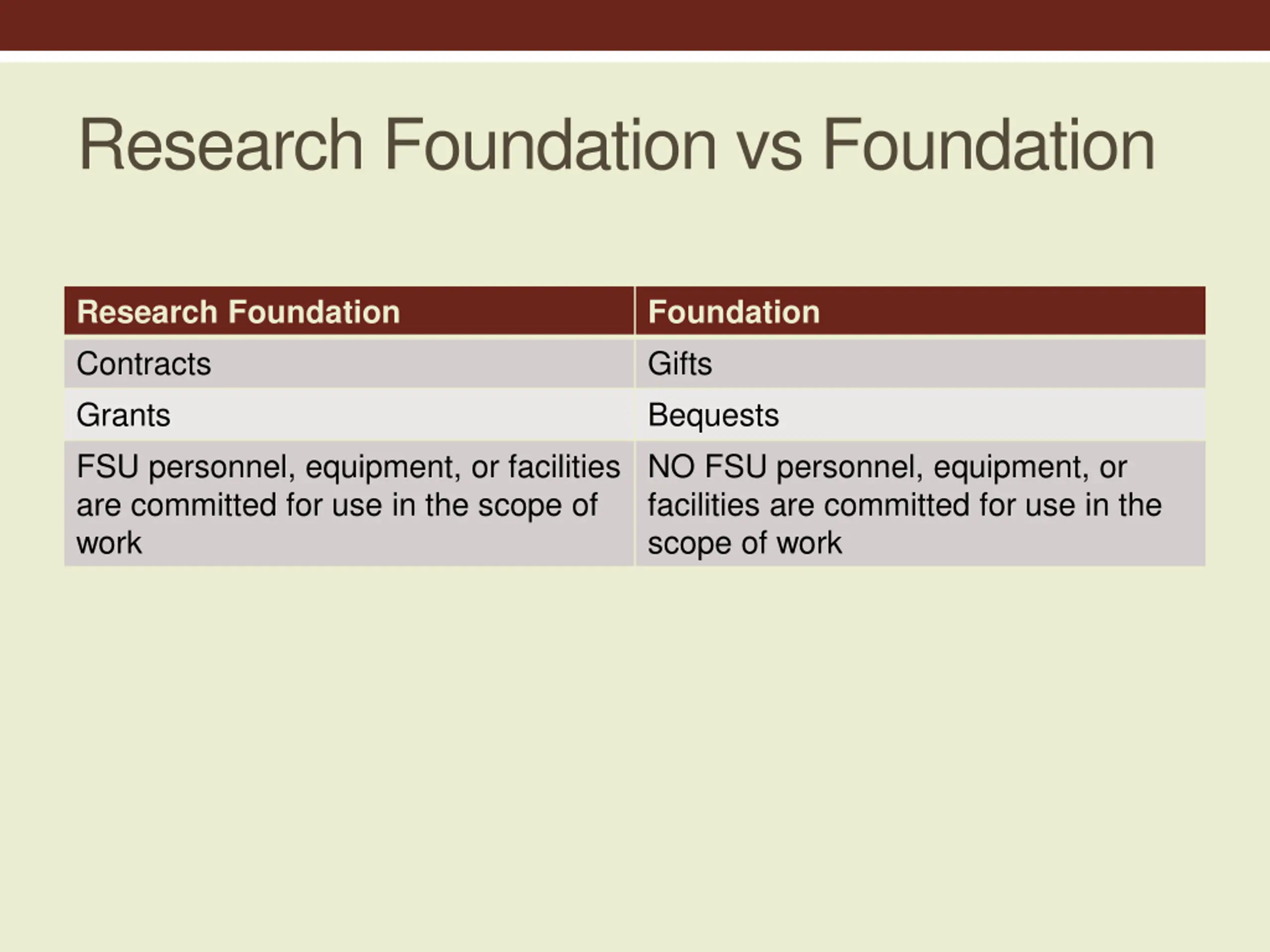 Research Foundation vs Foundation

| Research Foundation | Foundation |
|---|---|
| Contracts | Gifts |
| Grants | Bequests |
| FSU personnel, equipment, or facilities are committed for use in the scope of work | NO FSU personnel, equipment, or facilities are committed for use in the scope of work |